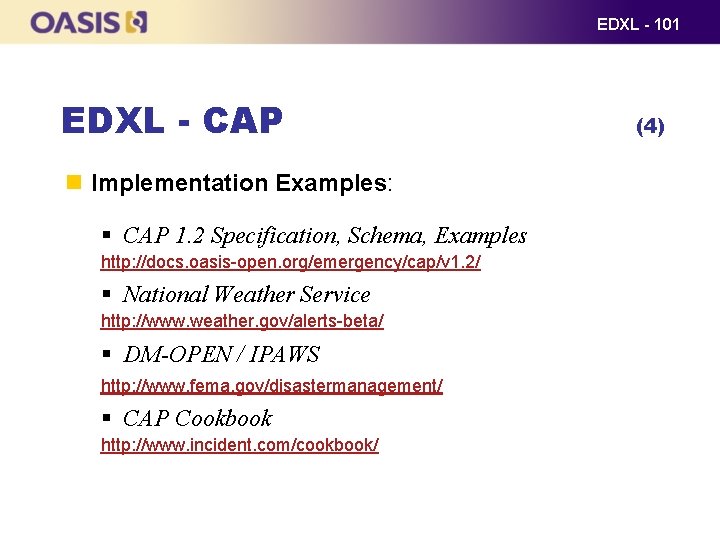 OASIS

EDXL - 101

EDXL - CAP (4)

Implementation Examples:

CAP 1.2 Specification, Schema, Examples
http://docs.oasis-open.org/emergency/cap/v1.2/

National Weather Service
http://www.weather.gov/alerts-beta/

DM-OPEN / IPAWS
http://www.fema.gov/disastermanagement/

CAP Cookbook
http://www.incident.com/cookbook/